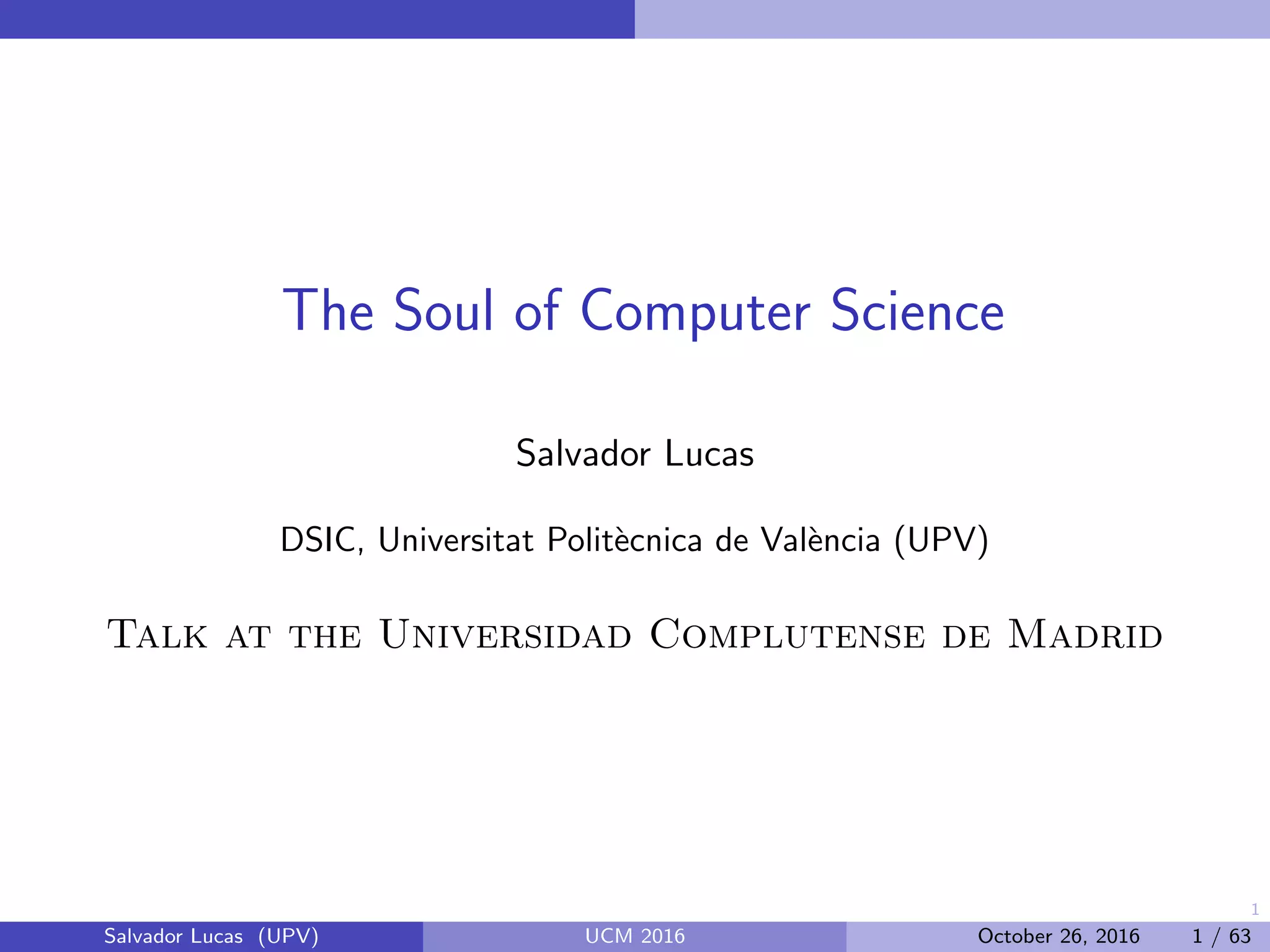 The Soul of Computer Science

Salvador Lucas

DSIC, Universitat Politècnica de València (UPV)

Talk at the Universidad Complutense de Madrid

1

Salvador Lucas (UPV) UCM 2016 October 26, 2016 1 / 63